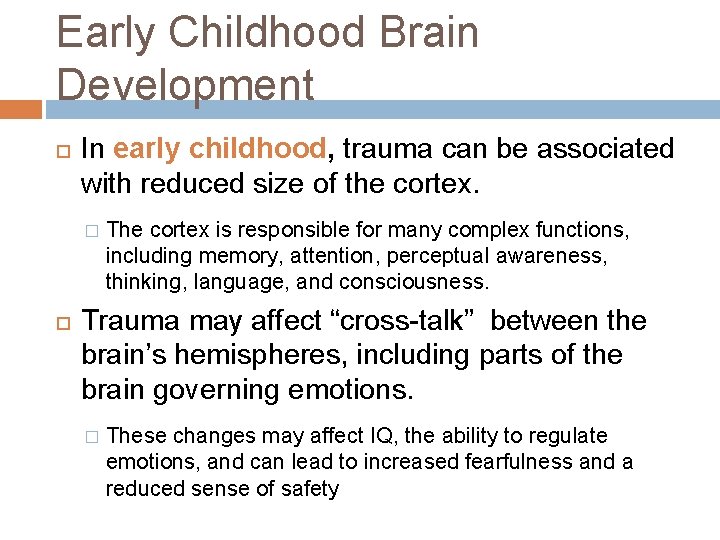 Early Childhood Brain Development

In early childhood, trauma can be associated with reduced size of the cortex.

The cortex is responsible for many complex functions, including memory, attention, perceptual awareness, thinking, language, and consciousness.

Trauma may affect “cross-talk” between the brain’s hemispheres, including parts of the brain governing emotions.

These changes may affect IQ, the ability to regulate emotions, and can lead to increased fearfulness and a reduced sense of safety